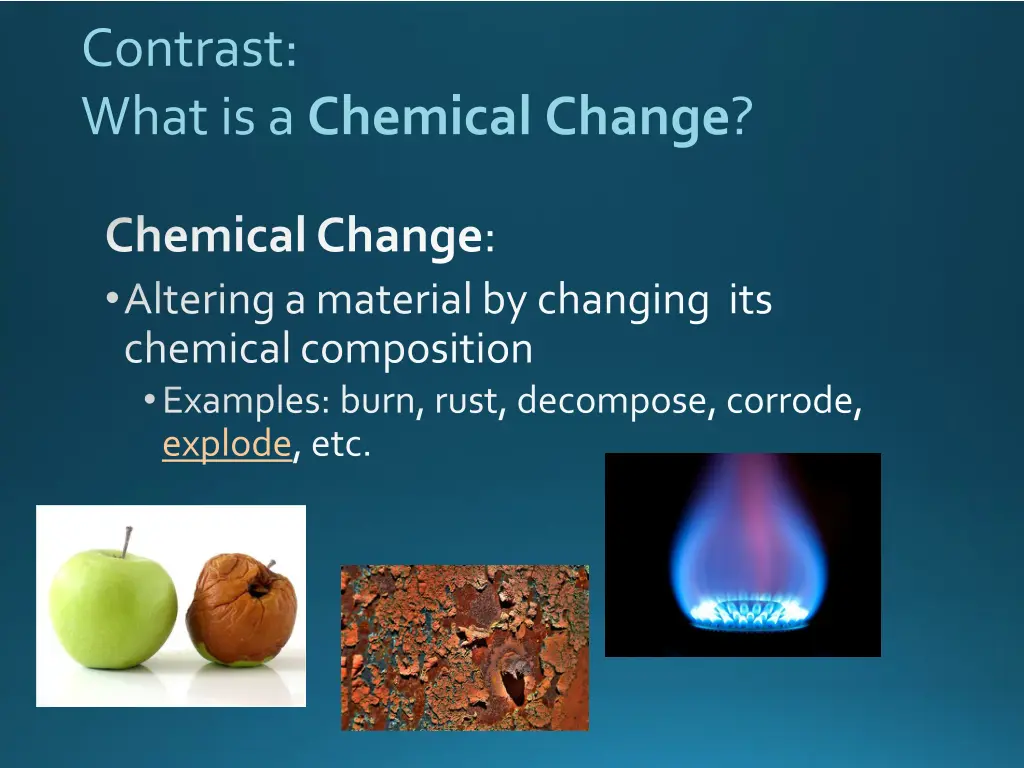 Contrast:
What is a Chemical Change?

Chemical Change:
• Altering a material by changing its chemical composition
• Examples: burn, rust, decompose, corrode, explode, etc.